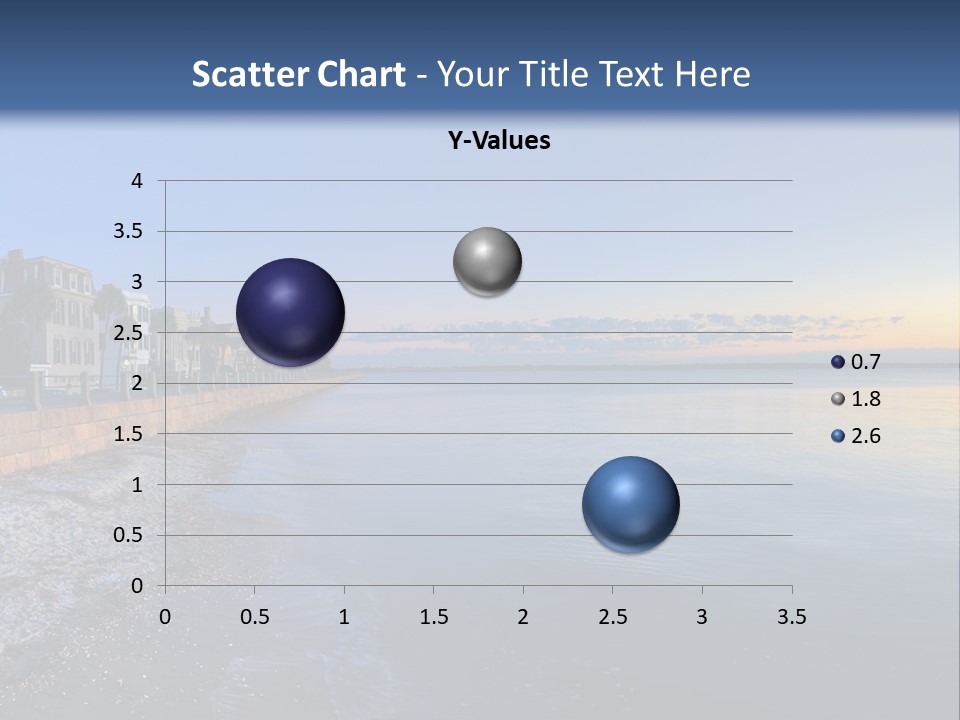 Scatter Chart - Your Title Text Here

Y-Values

4
3.5
3
2.5
2
1.5
1
0.5
0

0 0.5 1 1.5 2 2.5 3 3.5

0.7
1.8
2.6